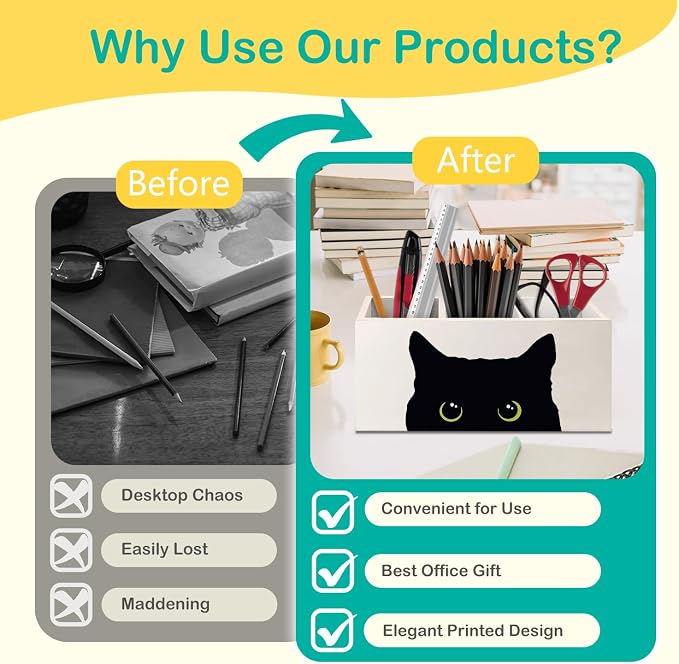 Why Use Our Products?

Before

Desktop Chaos

Easily Lost

Maddening

After

Convenient for Use

Best Office Gift

Elegant Printed Design